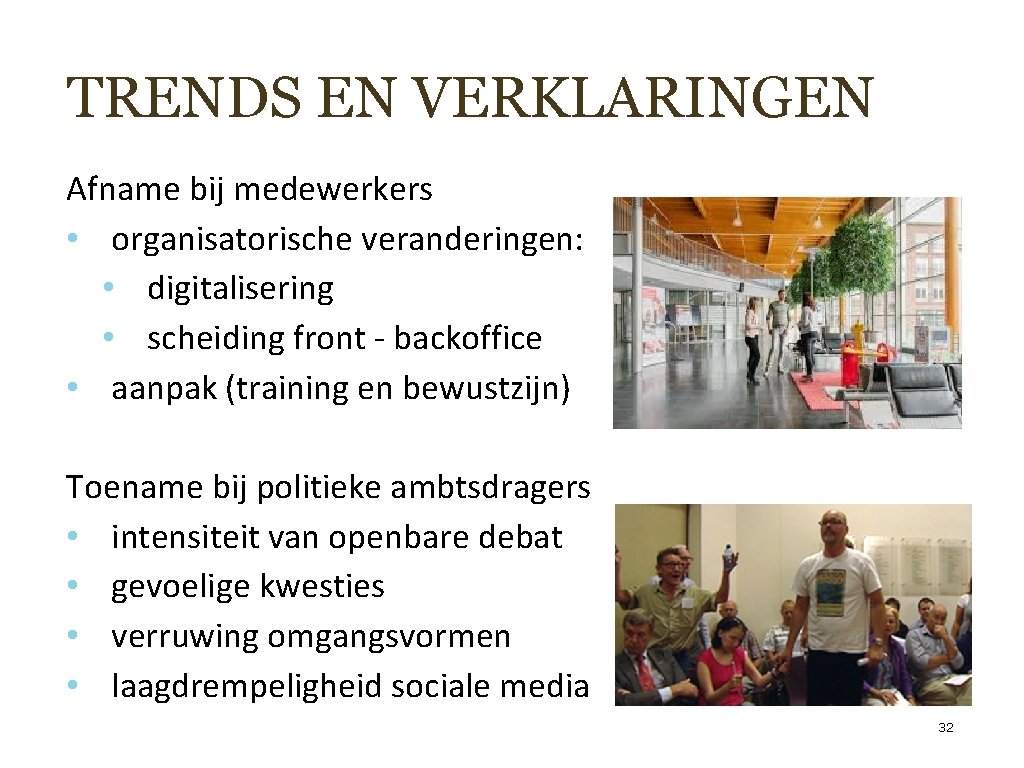 TRENDS EN VERKLARINGEN

Afname bij medewerkers
• organisatorische veranderingen:
 • digitalisering
 • scheiding front - backoffice
• aanpak (training en bewustzijn)

Toename bij politieke ambtsdragers
• intensiteit van openbare debat
• gevoelige kwesties
• verruwing omgangsvormen
• laagdrempeligheid sociale media

32